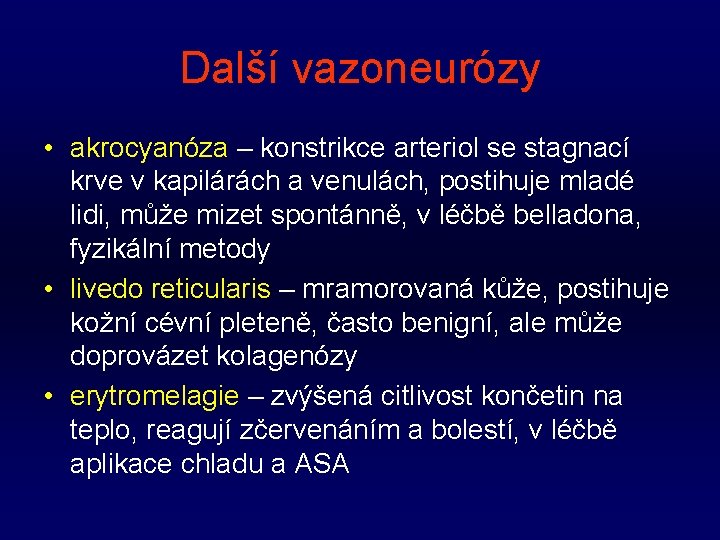 Další vazoneurózy

• akrocyanóza – konstrikce arteriol se stagnací krve v kapilárách a venulách, postihuje mladé lidi, může mizet spontánně, v léčbě belladona, fyzikální metody
• livedo reticularis – mramorovaná kůže, postihuje kožní cévní pleteně, často benigní, ale může doprovázet kolagenózy
• erytromelagie – zvýšená citlivost končetin na teplo, reagují zčervenáním a bolestí, v léčbě aplikace chladu a ASA